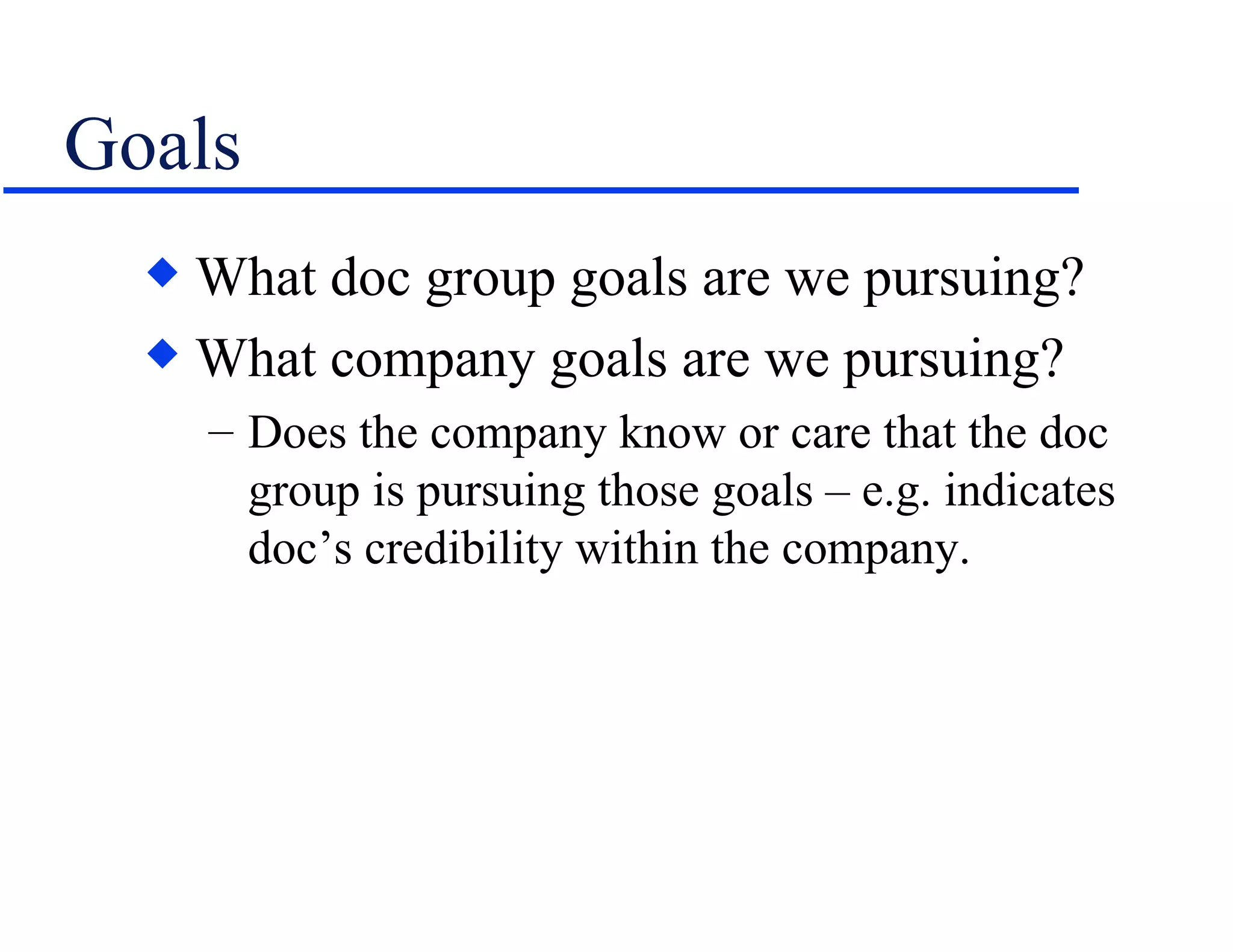 Goals

◆ What doc group goals are we pursuing?

◆ What company goals are we pursuing?

– Does the company know or care that the doc group is pursuing those goals – e.g. indicates doc’s credibility within the company.